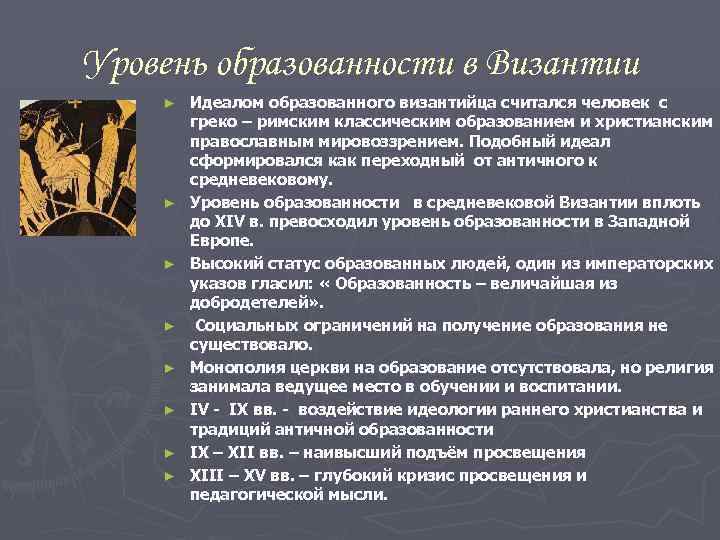 Уровень образованности в Византии

► Идеалом образованного византийца считался человек с греко – римским классическим образованием и христианским православным мировоззрением. Подобный идеал сформировался как переходный от античного к средневековому.
► Уровень образованности в средневековой Византии вплоть до XIV в. превосходил уровень образованности в Западной Европе.
► Высокий статус образованных людей, один из императорских указов гласил: « Образованность – величайшая из добродетелей».
► Социальных ограничений на получение образования не существовало.
► Монополия церкви на образование отсутствовала, но религия занимала ведущее место в обучении и воспитании.
► IV - IX вв. - воздействие идеологии раннего христианства и традиций античной образованности
► IX – XII вв. – наивысший подъём просвещения
► XIII – XV вв. – глубокий кризис просвещения и педагогической мысли.